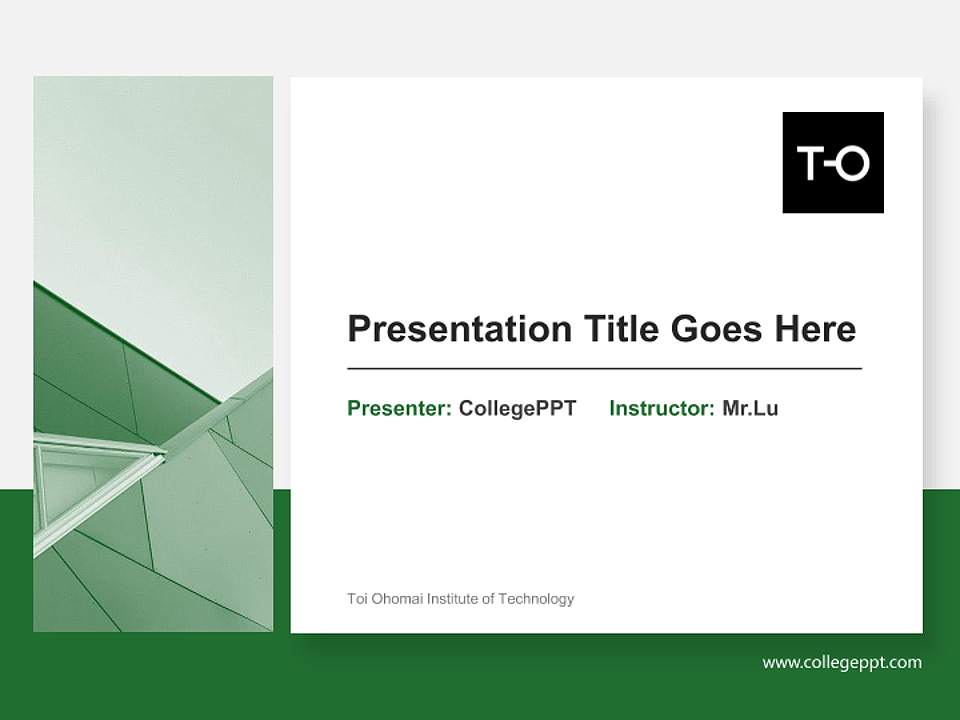 T-O

Presentation Title Goes Here

Presenter: CollegePPT Instructor: Mr.Lu

Toi Ohomai Institute of Technology

www.collegeppt.com